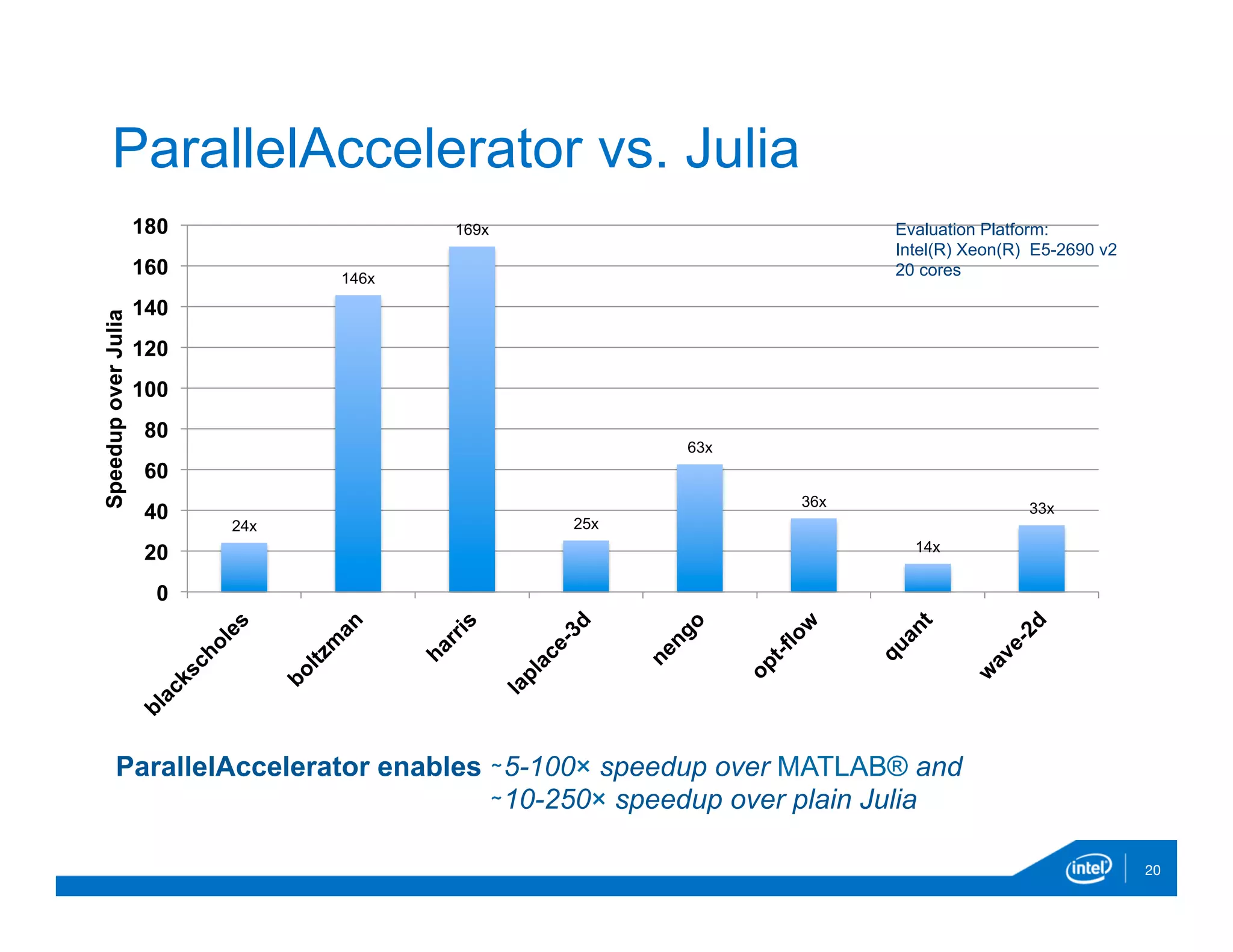 ParallelAccelerator vs. Julia

Evaluation Platform:
Intel(R) Xeon(R) E5-2690 v2
20 cores

Speedup over Julia

180
160
140
120
100
80
60
40
20
0

24x
146x
169x
25x
63x
36x
14x
33x

blackscholes
boltzman
harris
laplace-3d
nengo
opt-flow
quant
wave-2d

ParallelAccelerator enables ~5-100× speedup over MATLAB® and ~10-250× speedup over plain Julia

intel
20